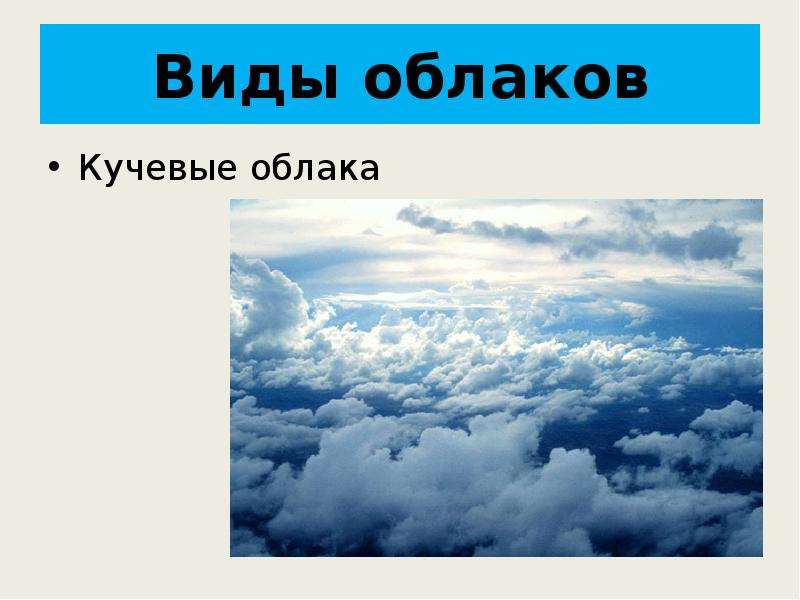 Виды облаков

• Кучевые облака